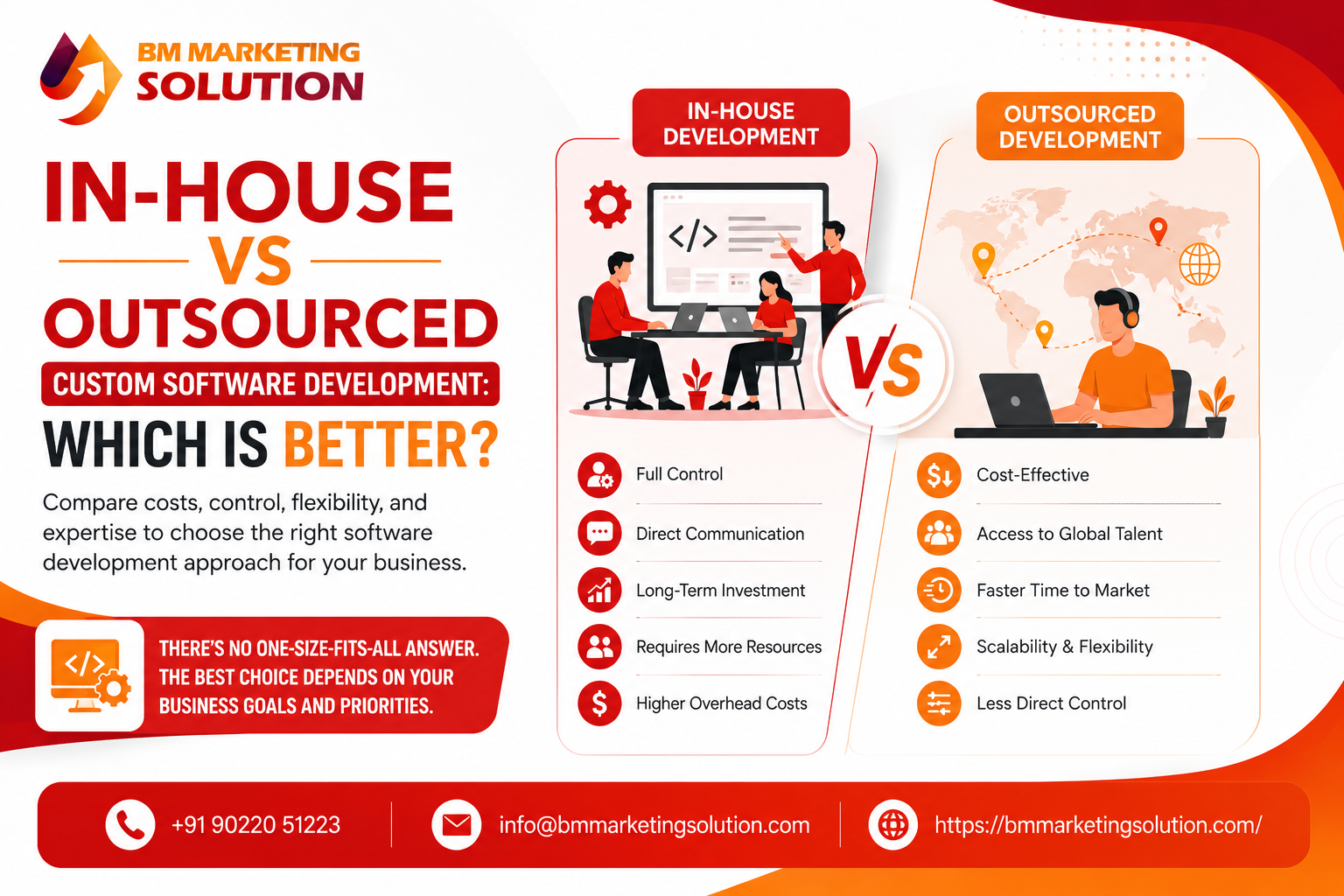 BM MARKETING SOLUTION

IN-HOUSE
VS
OUTSOURCED
CUSTOM SOFTWARE DEVELOPMENT:
WHICH IS BETTER?

Compare costs, control, flexibility, and expertise to choose the right software development approach for your business.

THERE'S NO ONE-SIZE-FITS-ALL ANSWER. THE BEST CHOICE DEPENDS ON YOUR BUSINESS GOALS AND PRIORITIES.

IN-HOUSE DEVELOPMENT

</>

Full Control
Direct Communication
Long-Term Investment
Requires More Resources
Higher Overhead Costs

VS

OUTSOURCED DEVELOPMENT

Cost-Effective
Access to Global Talent
Faster Time to Market
Scalability & Flexibility
Less Direct Control

+91 90220 51223
info@bmmarketingsolution.com
https://bmmarketingsolution.com/